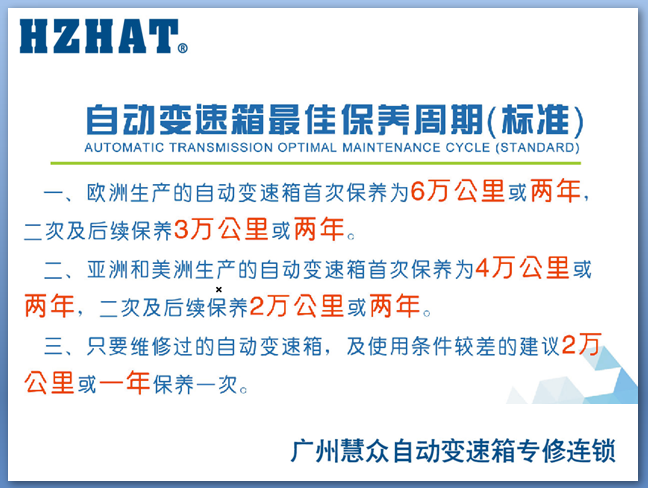 HZHAT®

自动变速箱最佳保养周期(标准)
AUTOMATIC TRANSMISSION OPTIMAL MAINTENANCE CYCLE (STANDARD)

一、欧洲生产的自动变速箱首次保养为6万公里或两年，二次及后续保养3万公里或两年。

二、亚洲和美洲生产的自动变速箱首次保养为4万公里或两年，二次及后续保养2万公里或两年。

三、只要维修过的自动变速箱，及使用条件较差的建议2万公里或一年保养一次。

广州慧众自动变速箱专修连锁